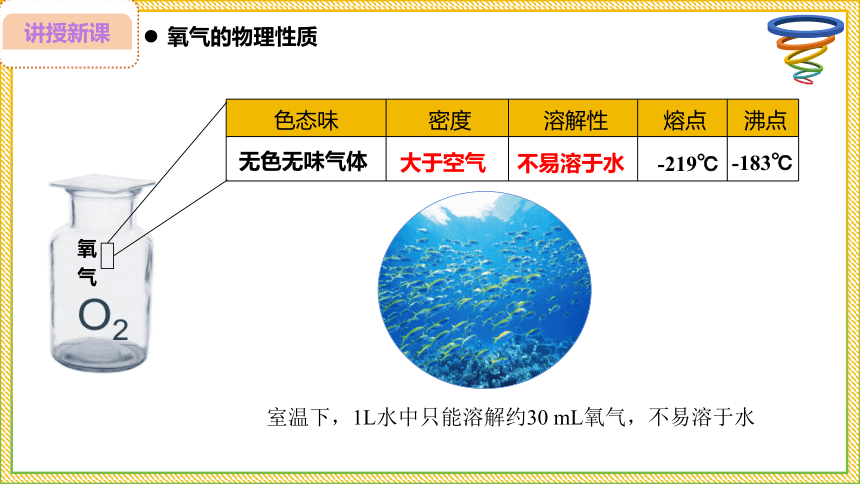 讲授新课

● 氧气的物理性质

| 色态味 | 密度 | 溶解性 | 熔点 | 沸点 |
|---|---|---|---|---|
| 无色无味气体 | 大于空气 | 不易溶于水 | -219℃ | -183℃ |

氧气

$O_2$

室温下，1L水中只能溶解约30 mL氧气，不易溶于水